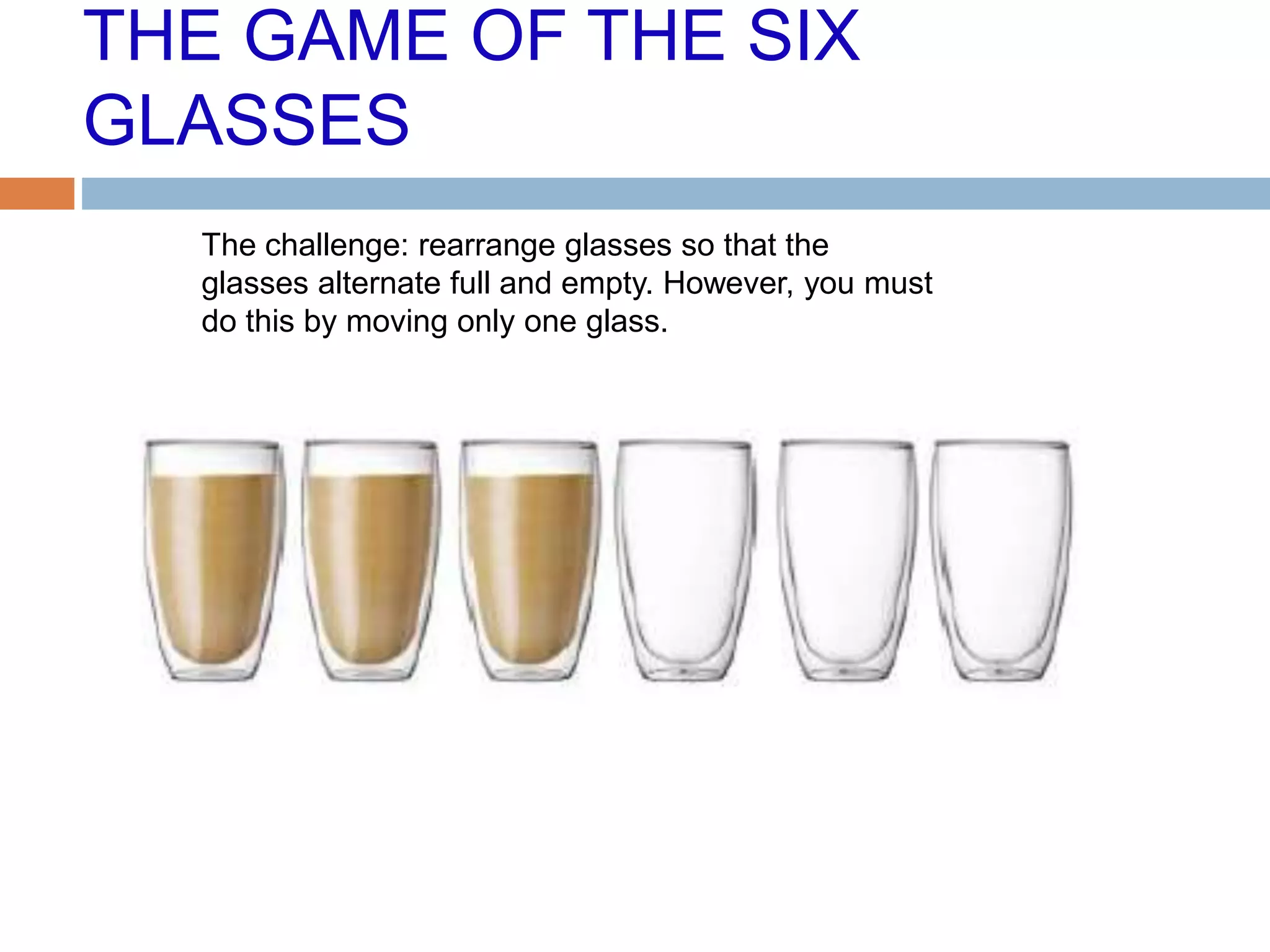 THE GAME OF THE SIX GLASSES

The challenge: rearrange glasses so that the glasses alternate full and empty. However, you must do this by moving only one glass.